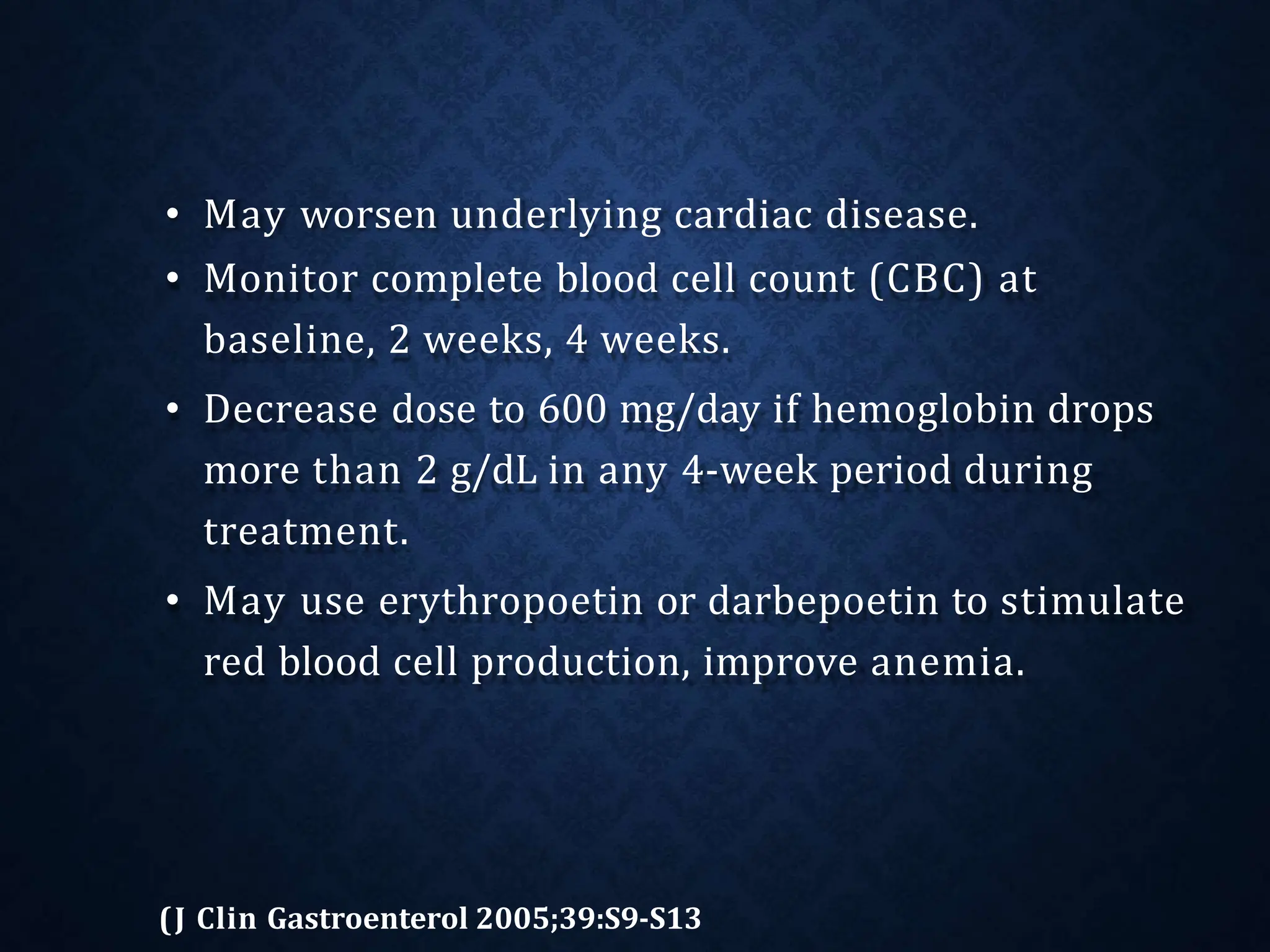 • May worsen underlying cardiac disease.
• Monitor complete blood cell count (CBC) at baseline, 2 weeks, 4 weeks.
• Decrease dose to 600 mg/day if hemoglobin drops more than 2 g/dL in any 4-week period during treatment.
• May use erythropoetin or darbepoetin to stimulate red blood cell production, improve anemia.

(J Clin Gastroenterol 2005;39:S9-S13